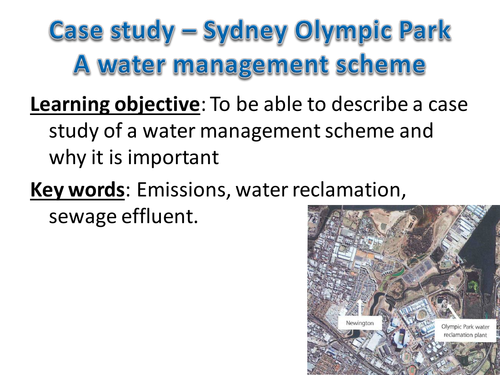 Case study – Sydney Olympic Park
A water management scheme

Learning objective: To be able to describe a case study of a water management scheme and why it is important

Key words: Emissions, water reclamation, sewage effluent.

Newington

Olympic Park water reclamation plant